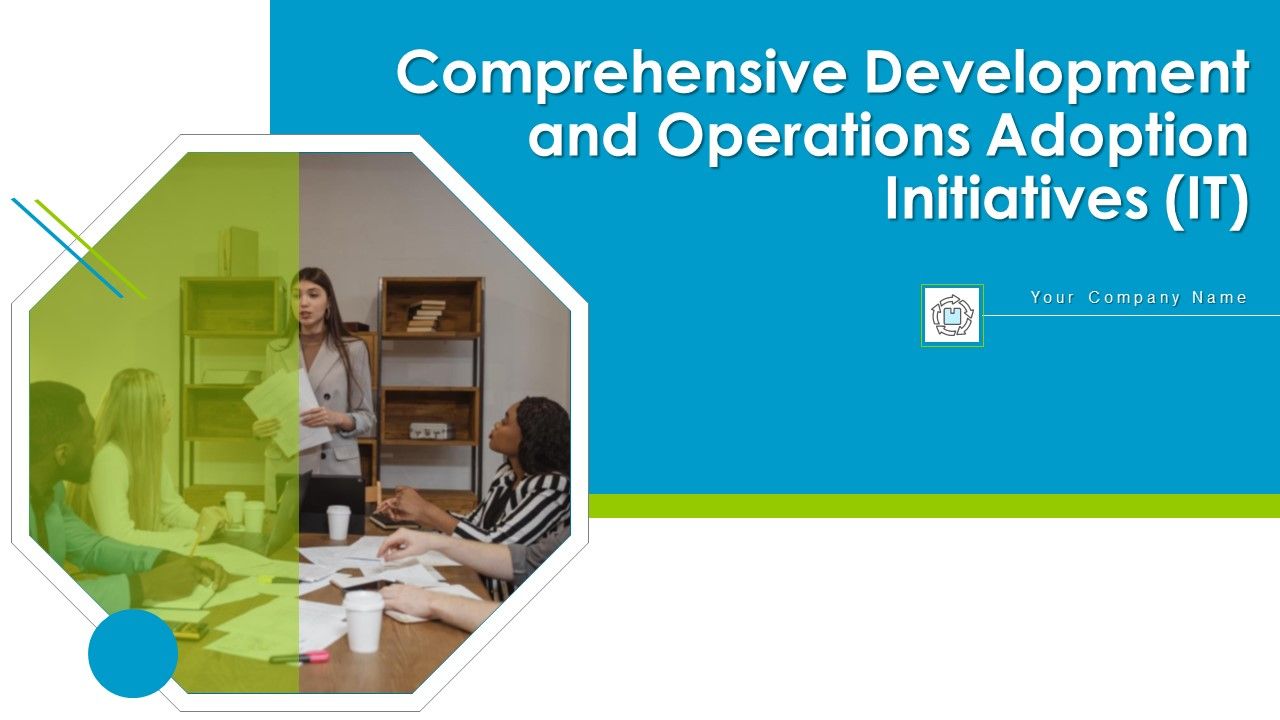 Comprehensive Development and Operations Adoption Initiatives (IT)

Your Company Name